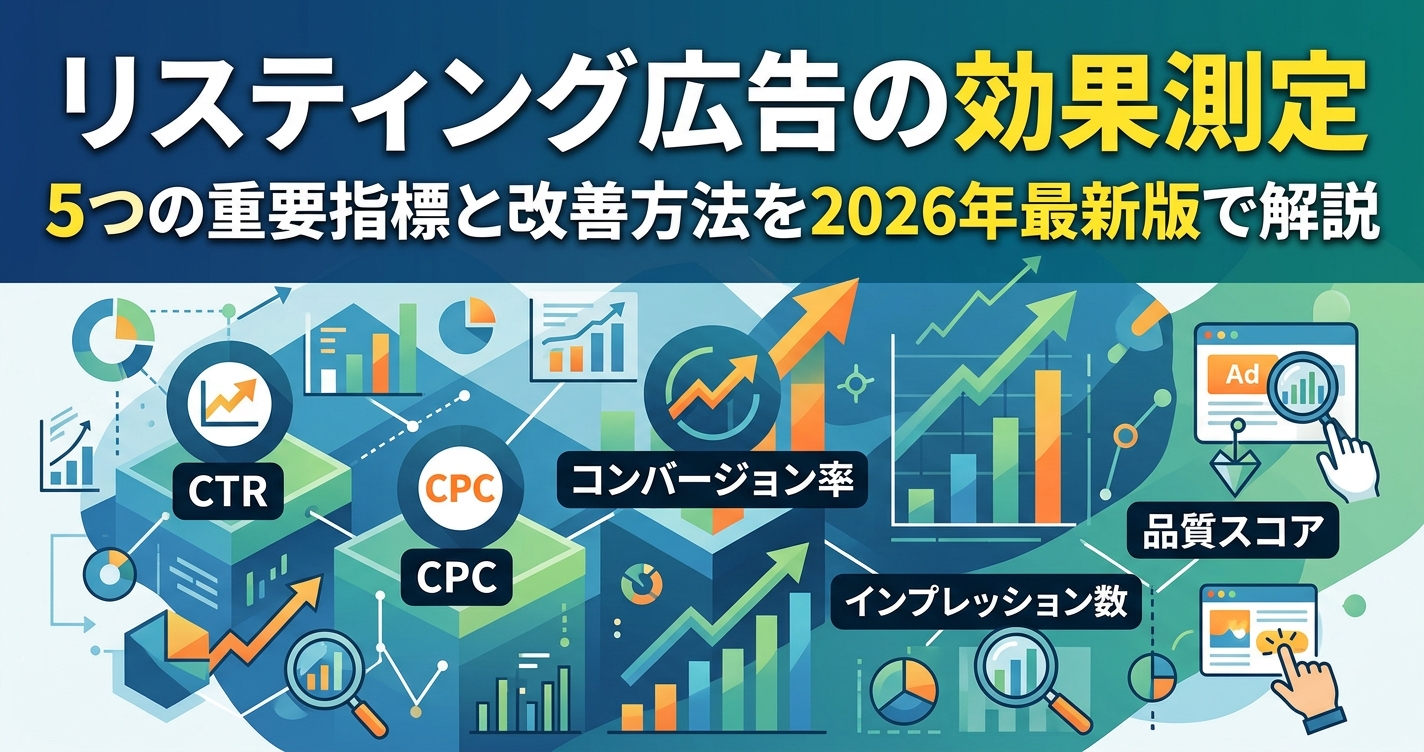 リスティング広告の効果測定
5つの重要指標と改善方法を2026年最新版で解説

CTR
CPC
CPC
コンバージョン率
Ad
品質スコア
インプレッション数